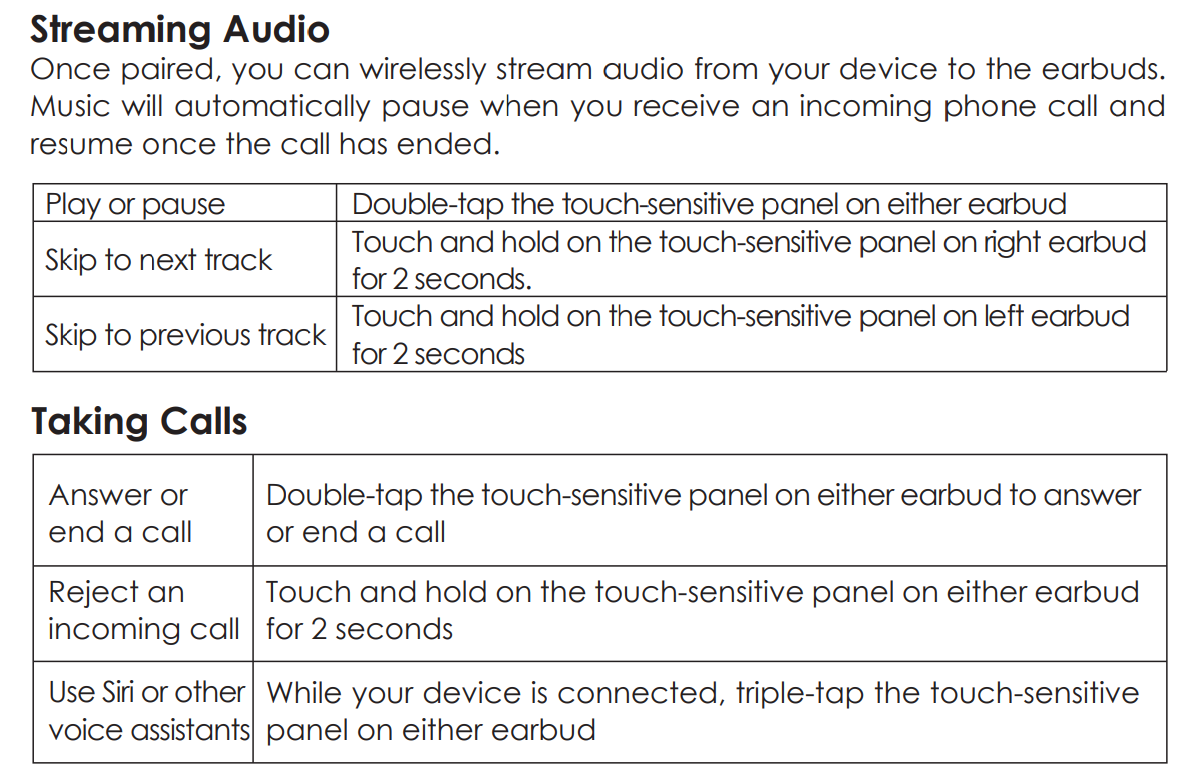 Streaming Audio

Once paired, you can wirelessly stream audio from your device to the earbuds. Music will automatically pause when you receive an incoming phone call and resume once the call has ended.

| Play or pause | Double-tap the touch-sensitive panel on either earbud |
|---|---|
| Skip to next track | Touch and hold on the touch-sensitive panel on right earbud for 2 seconds. |
| Skip to previous track | Touch and hold on the touch-sensitive panel on left earbud for 2 seconds |

Taking Calls

| Answer or end a call | Double-tap the touch-sensitive panel on either earbud to answer or end a call |
|---|---|
| Reject an incoming call | Touch and hold on the touch-sensitive panel on either earbud for 2 seconds |
| Use Siri or other voice assistants | While your device is connected, triple-tap the touch-sensitive panel on either earbud |